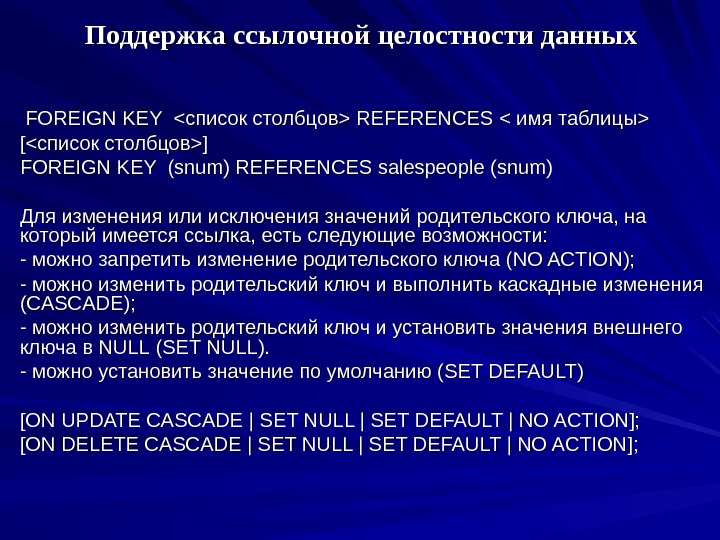 Поддержка ссылочной целостности данных

FOREIGN KEY <список столбцов> REFERENCES < имя таблицы> [<список столбцов>]
FOREIGN KEY (snum) REFERENCES salespeople (snum)

Для изменения или исключения значений родительского ключа, на который имеется ссылка, есть следующие возможности:
- можно запретить изменение родительского ключа (NO ACTION);
- можно изменить родительский ключ и выполнить каскадные изменения (CASCADE);
- можно изменить родительский ключ и установить значения внешнего ключа в NULL (SET NULL).
- можно установить значение по умолчанию (SET DEFAULT)

[ON UPDATE CASCADE | SET NULL | SET DEFAULT | NO ACTION];
[ON DELETE CASCADE | SET NULL | SET DEFAULT | NO ACTION];